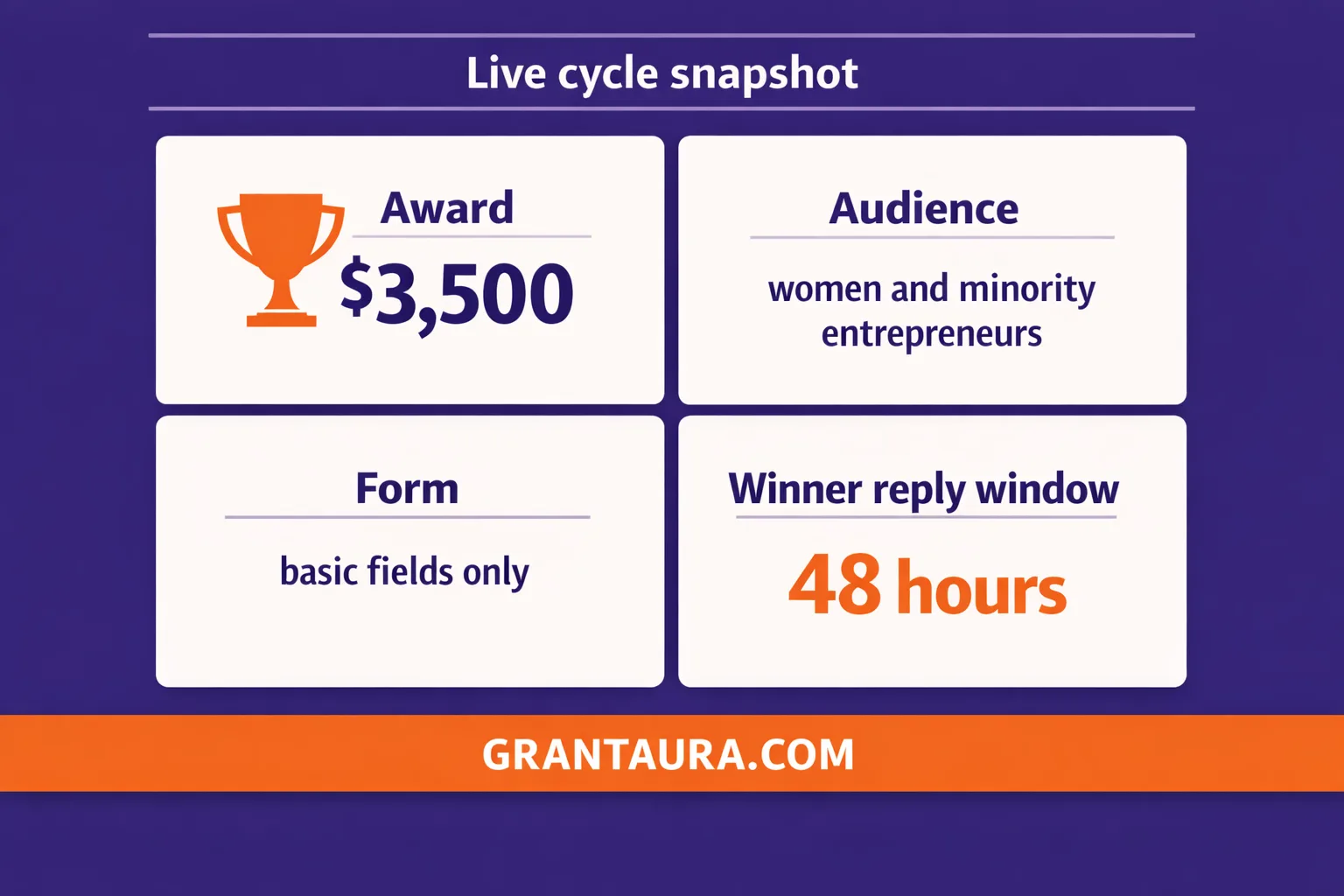 Live cycle snapshot

Award
$3,500

Audience
women and minority entrepreneurs

Form
basic fields only

Winner reply window
48 hours

GRANTAURA.COM